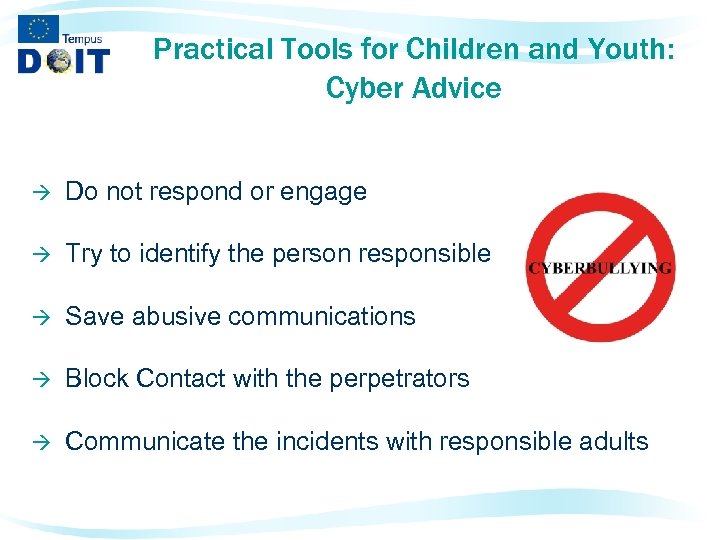 Tempus
DOIT

Practical Tools for Children and Youth: Cyber Advice

→ Do not respond or engage

→ Try to identify the person responsible

→ Save abusive communications

→ Block Contact with the perpetrators

→ Communicate the incidents with responsible adults

CYBERBULLYING